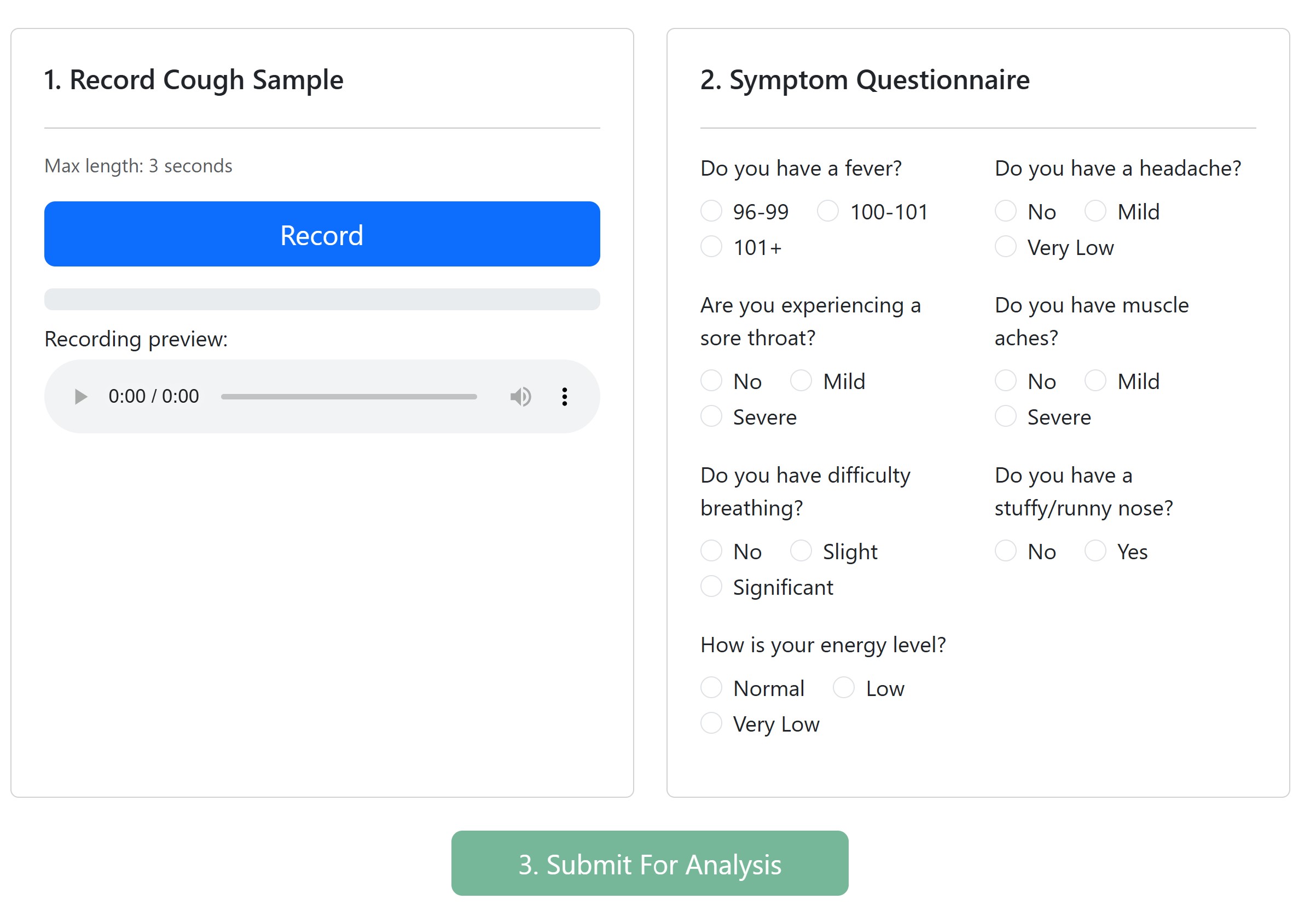 1. Record Cough Sample

Max length: 3 seconds

Record

Recording preview:

0:00 / 0:00

2. Symptom Questionnaire

Do you have a fever?

96-99 100-101 101+

Do you have a headache?

No Mild Very Low

Are you experiencing a sore throat?

No Mild Severe

Do you have muscle aches?

No Mild Severe

Do you have difficulty breathing?

No Slight Significant

Do you have a stuffy/runny nose?

No Yes

How is your energy level?

Normal Low Very Low

3. Submit For Analysis